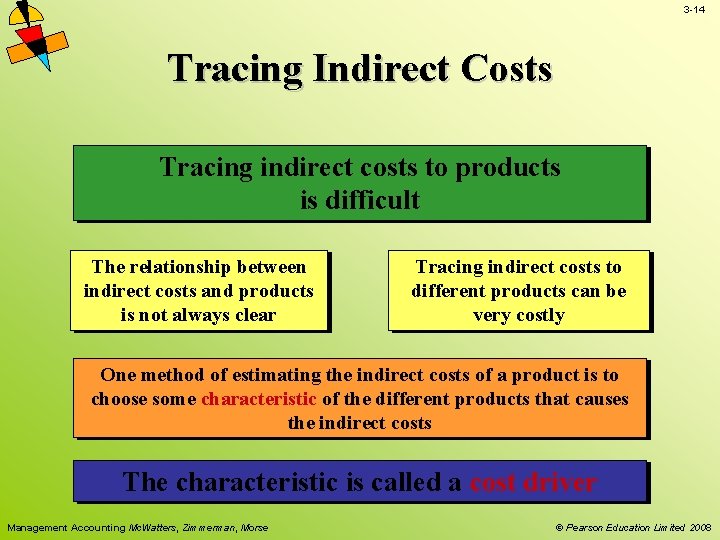 3-14

Tracing Indirect Costs

Tracing indirect costs to products is difficult

The relationship between indirect costs and products is not always clear

Tracing indirect costs to different products can be very costly

One method of estimating the indirect costs of a product is to choose some characteristic of the different products that causes the indirect costs

The characteristic is called a cost driver

Management Accounting McWatters, Zimmerman, Morse

© Pearson Education Limited 2008